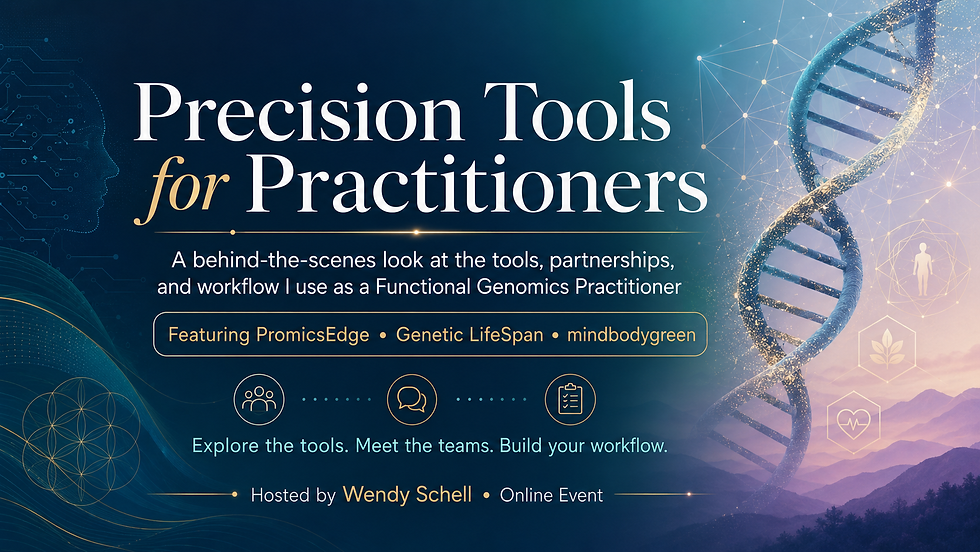 Precision Tools for Practitioners

A behind-the-scenes look at the tools, partnerships, and workflow I use as a Functional Genomics Practitioner

Featuring PromicsEdge • Genetic LifeSpan • mindbodygreen

Explore the tools. Meet the teams. Build your workflow.

Hosted by Wendy Schell • Online Event